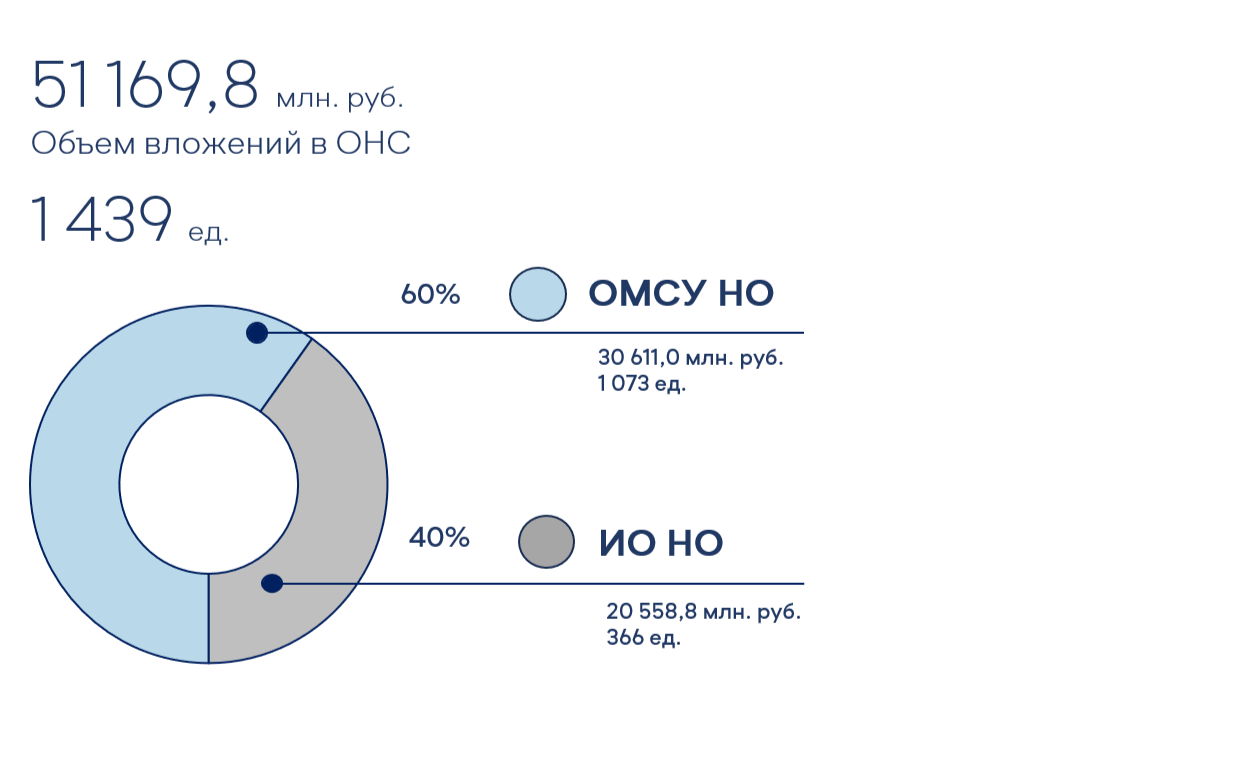 51 169,8 млн. руб.
Объем вложений в ОНС

1 439 ед.

60%
ОМСУ НО
30 611,0 млн. руб.
1 073 ед.

40%
ИО НО
20 558,8 млн. руб.
366 ед.